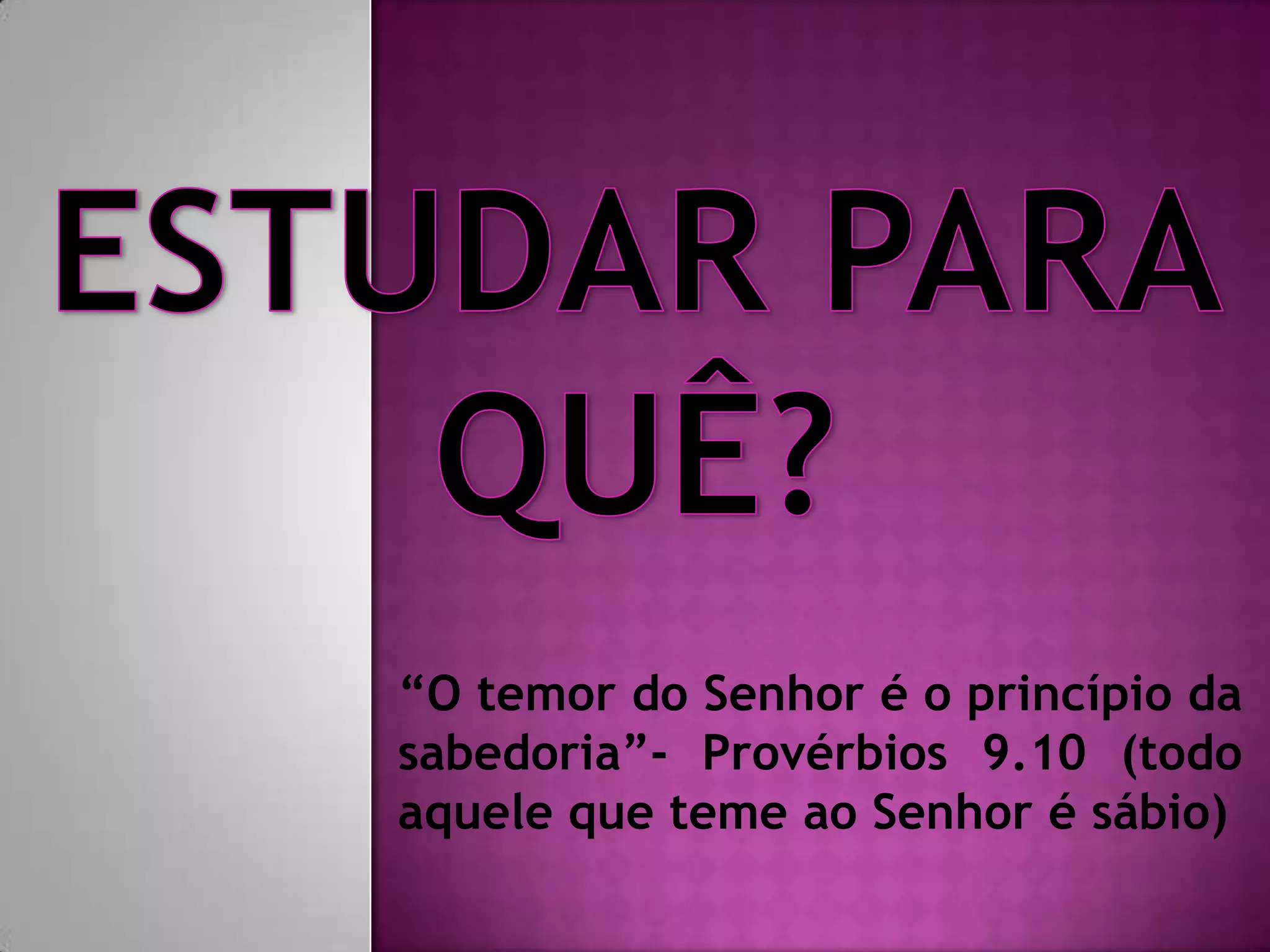 ESTUDAR PARA QUÊ?

“O temor do Senhor é o princípio da sabedoria”- Provérbios 9.10 (todo aquele que teme ao Senhor é sábio)